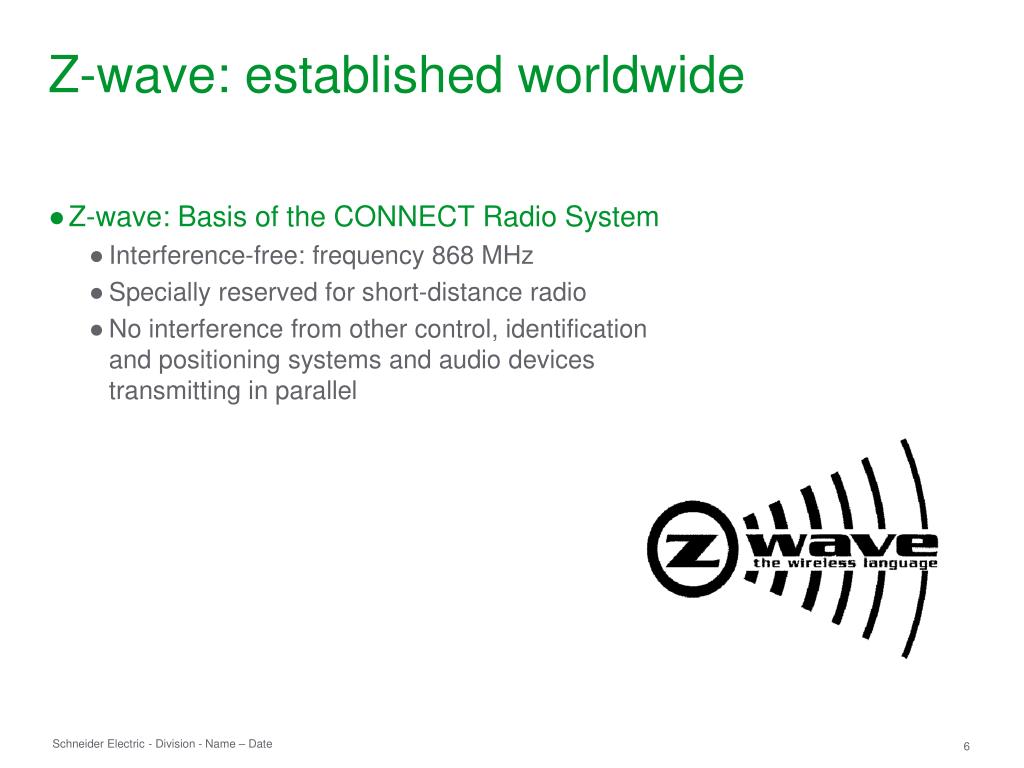 Z-wave: established worldwide

● Z-wave: Basis of the CONNECT Radio System
● Interference-free: frequency 868 MHz
● Specially reserved for short-distance radio
● No interference from other control, identification and positioning systems and audio devices transmitting in parallel

Z wave
the wireless language

Schneider Electric - Division - Name – Date

6